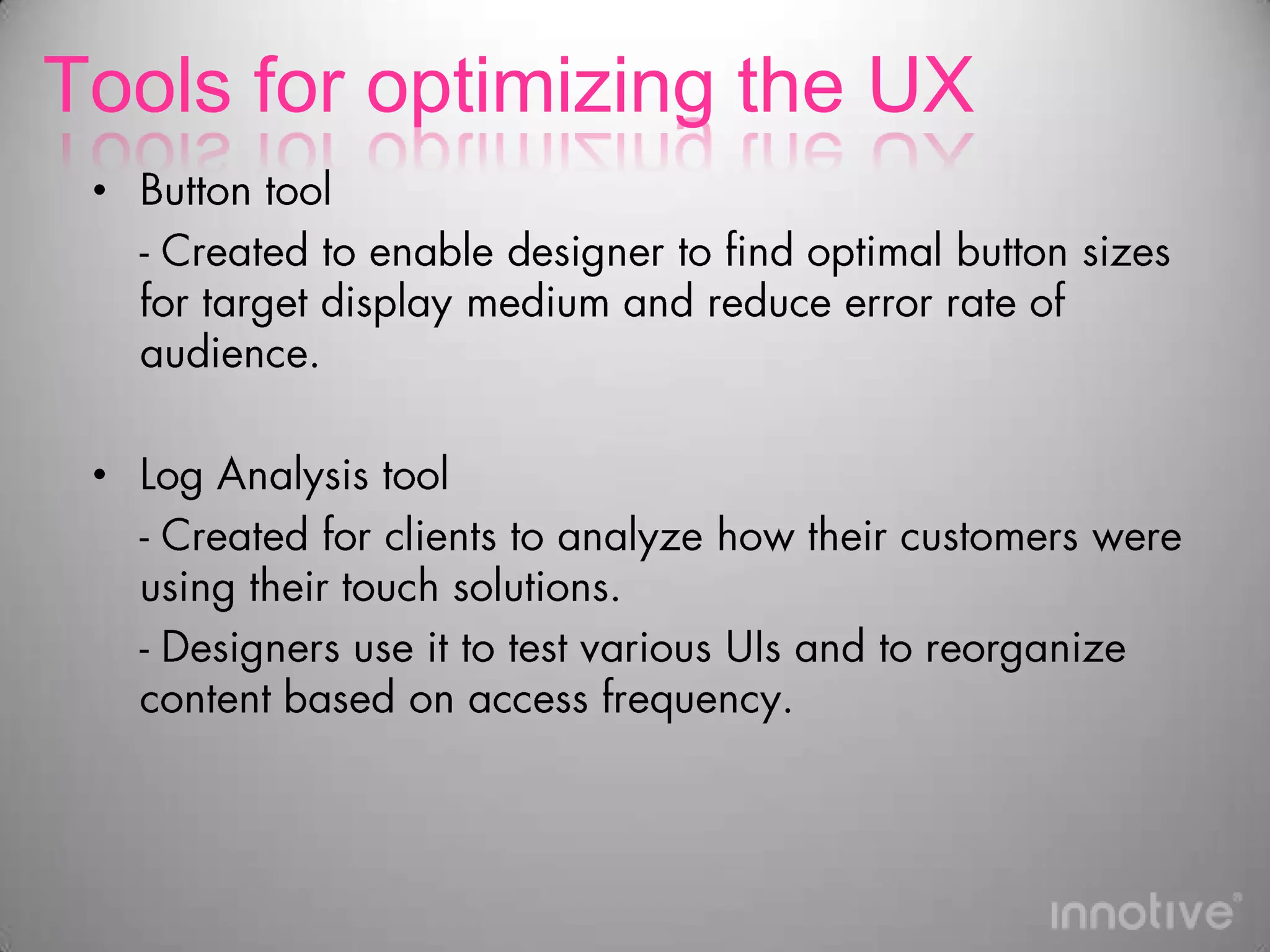 Tools for optimizing the UX

• Button tool

- Created to enable designer to find optimal button sizes for target display medium and reduce error rate of audience.

• Log Analysis tool

- Created for clients to analyze how their customers were using their touch solutions.

- Designers use it to test various UIs and to reorganize content based on access frequency.

innotive